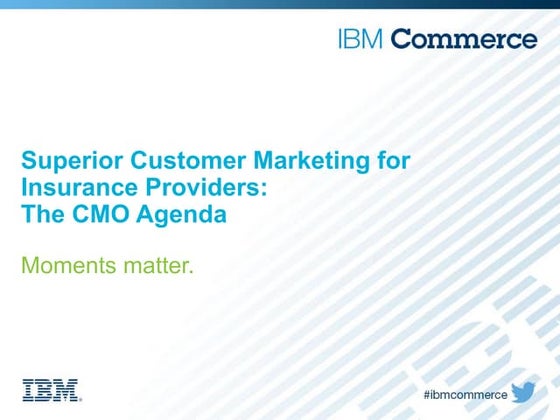 IBM Commerce

Superior Customer Marketing for Insurance Providers: The CMO Agenda

Moments matter.

IBM

#ibmcommerce